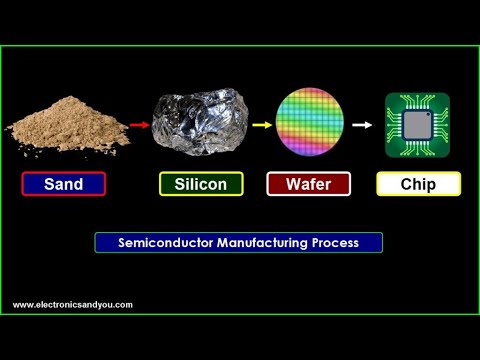 Sand

Silicon

Wafer

Chip

Semiconductor Manufacturing Process

www.electronicsandyou.com